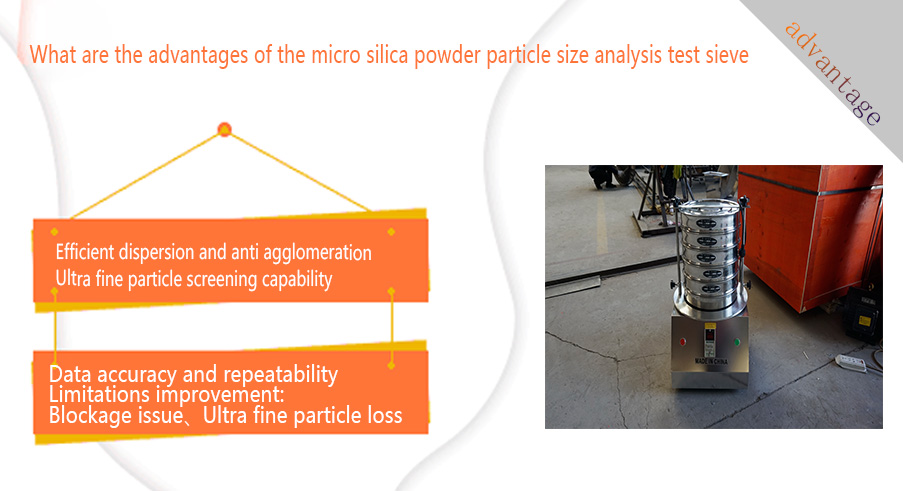 What are the advantages of the micro silica powder particle size analysis test sieve

advantage

Efficient dispersion and anti agglomeration
Ultra fine particle screening capability

Data accuracy and repeatability
Limitations improvement:
Blockage issue、Ultra fine particle loss

MADE IN CHINA